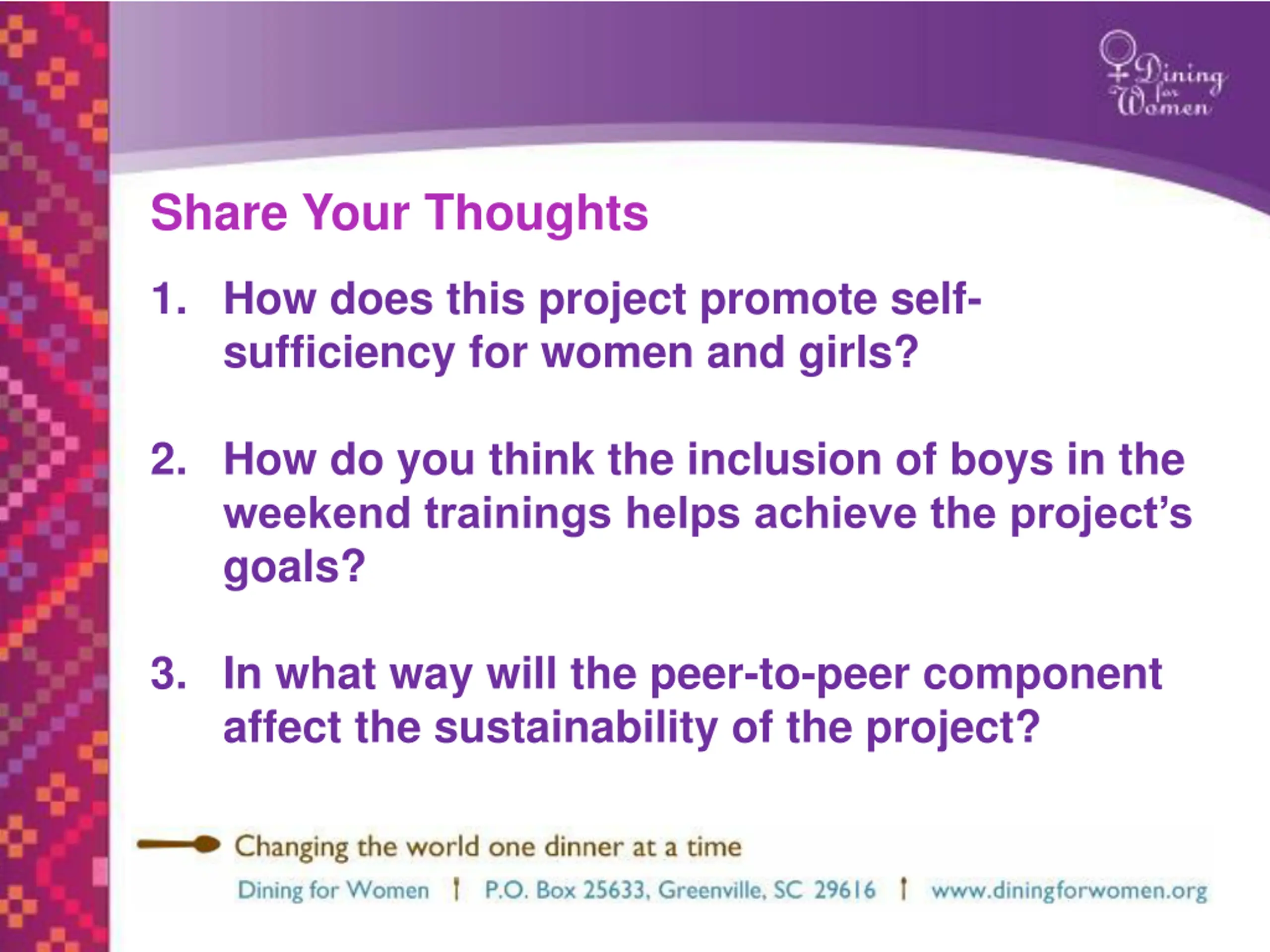 Dining for Women

Share Your Thoughts

1. How does this project promote self-sufficiency for women and girls?

2. How do you think the inclusion of boys in the weekend trainings helps achieve the project's goals?

3. In what way will the peer-to-peer component affect the sustainability of the project?

Changing the world one dinner at a time

Dining for Women | P.O. Box 25633, Greenville, SC 29616 | www.diningforwomen.org